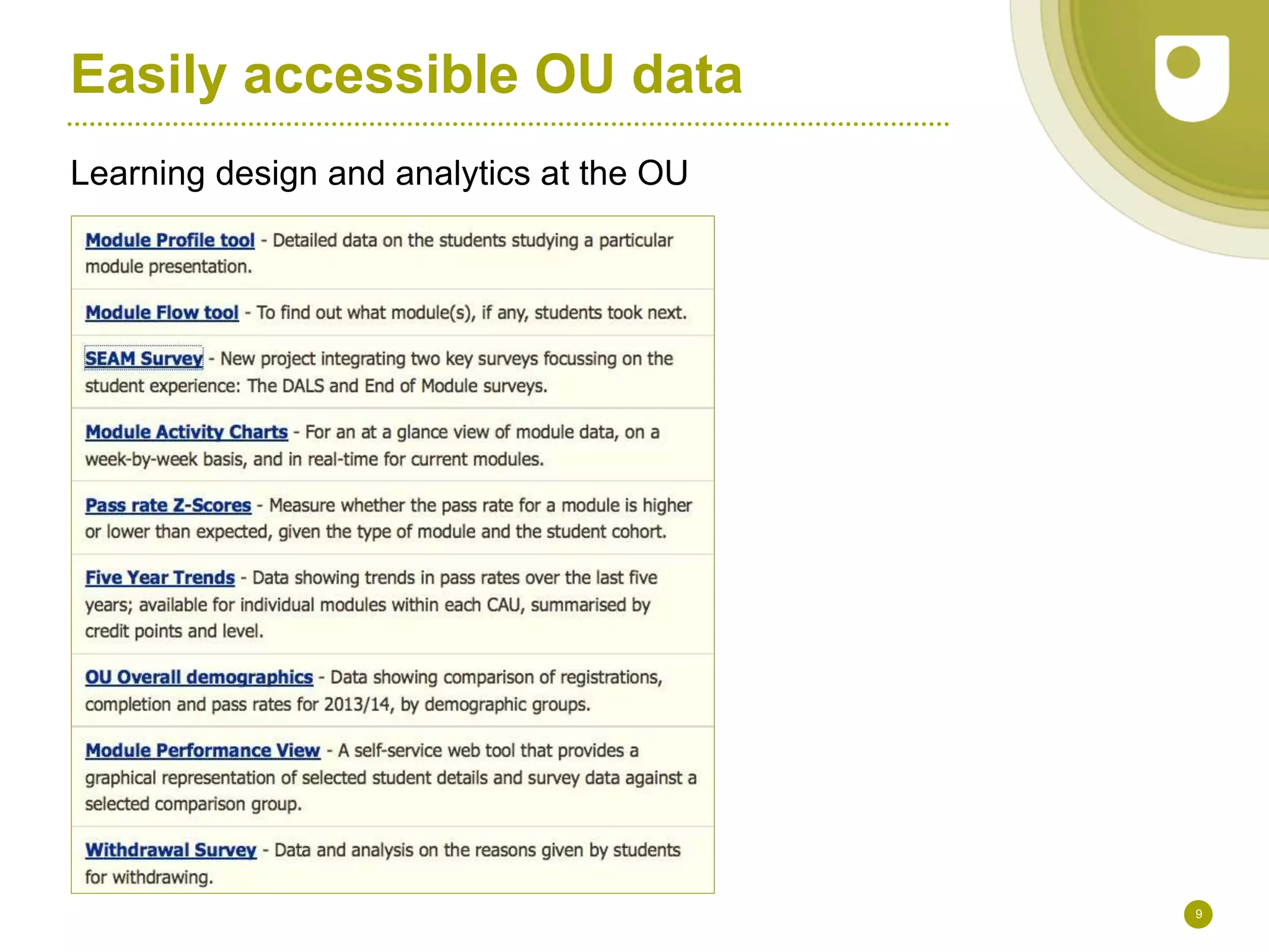 Easily accessible OU data

Learning design and analytics at the OU

Module Profile tool - Detailed data on the students studying a particular module presentation.

Module Flow tool - To find out what module(s), if any, students took next.

SEAM Survey - New project integrating two key surveys focussing on the student experience: The DALS and End of Module surveys.

Module Activity Charts - For an at a glance view of module data, on a week-by-week basis, and in real-time for current modules.

Pass rate Z-Scores - Measure whether the pass rate for a module is higher or lower than expected, given the type of module and the student cohort.

Five Year Trends - Data showing trends in pass rates over the last five years; available for individual modules within each CAU, summarised by credit points and level.

OU Overall demographics - Data showing comparison of registrations, completion and pass rates for 2013/14, by demographic groups.

Module Performance View - A self-service web tool that provides a graphical representation of selected student details and survey data against a selected comparison group.

Withdrawal Survey - Data and analysis on the reasons given by students for withdrawing.

9